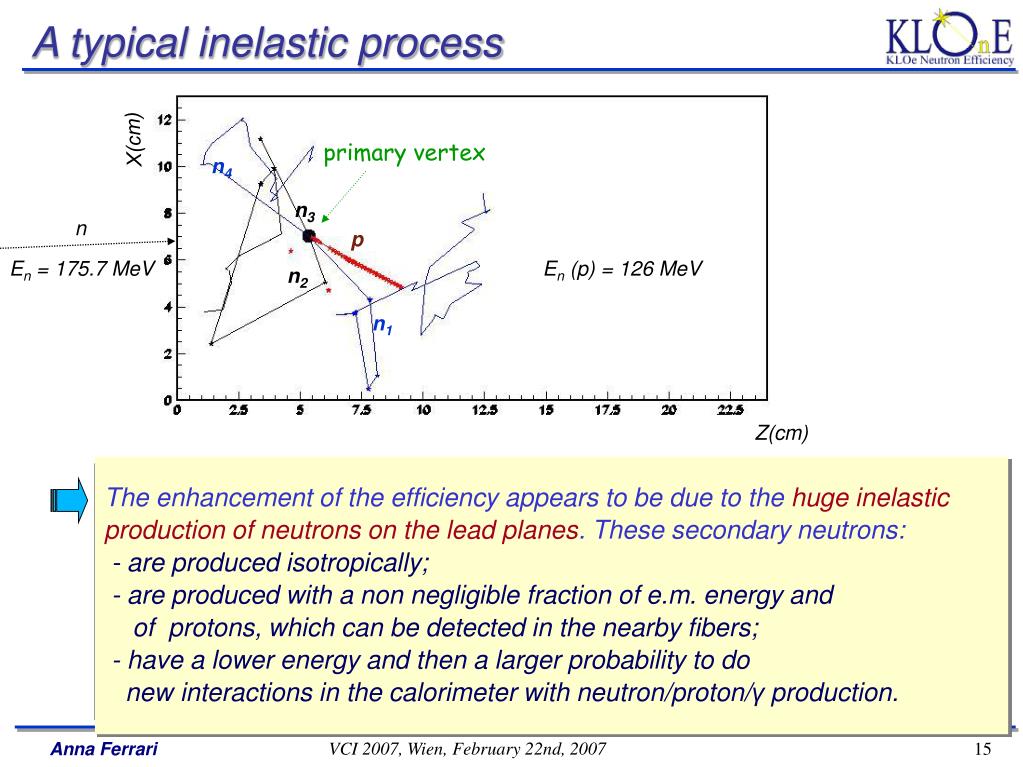 A typical inelastic process

KLOnE
KLOe Neutron Efficiency

X(cm)

12
10
8
6
4
2
0

0 2.5 5 7.5 10 12.5 15 17.5 20 22.5

Z(cm)

primary vertex

$n_4$
$n_3$
p
$n_2$
$n_1$

n
$E_n$ = 175.7 MeV

$E_n$ (p) = 126 MeV

The enhancement of the efficiency appears to be due to the huge inelastic production of neutrons on the lead planes. These secondary neutrons:
- are produced isotropically;
- are produced with a non negligible fraction of e.m. energy and of protons, which can be detected in the nearby fibers;
- have a lower energy and then a larger probability to do new interactions in the calorimeter with neutron/proton/γ production.

Anna Ferrari

VCI 2007, Wien, February 22nd, 2007

15